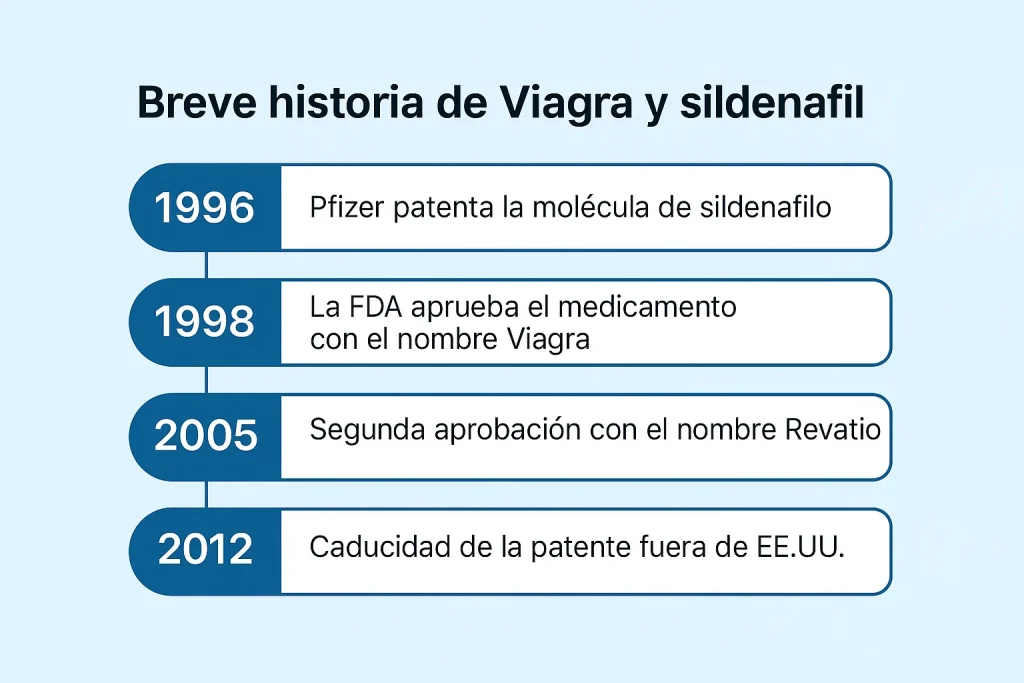 Breve historia de Viagra y sildenafil

1996 Pfizer patenta la molécula de sildenafilo

1998 La FDA aprueba el medicamento con el nombre Viagra

2005 Segunda aprobación con el nombre Revatio

2012 Caducidad de la patente fuera de EE.UU.